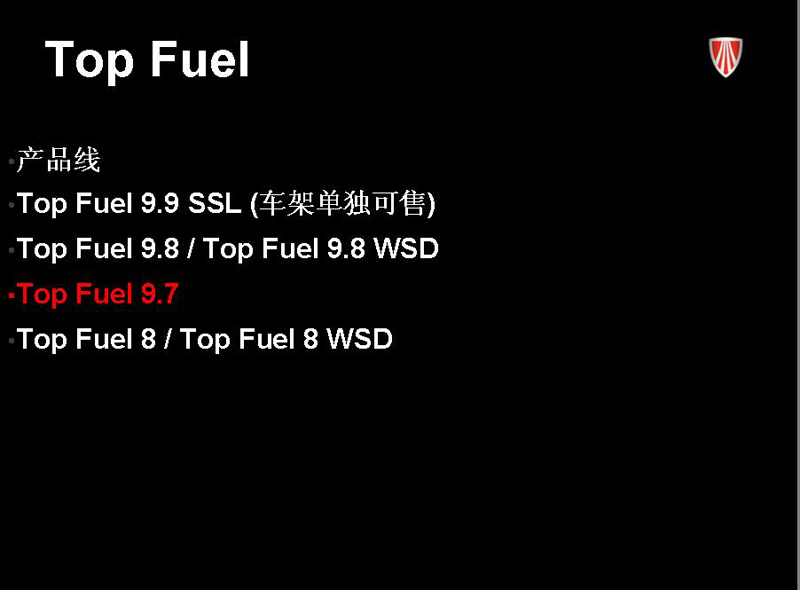 Top Fuel

•产品线
•Top Fuel 9.9 SSL (车架单独可售)
•Top Fuel 9.8 / Top Fuel 9.8 WSD
•Top Fuel 9.7
•Top Fuel 8 / Top Fuel 8 WSD